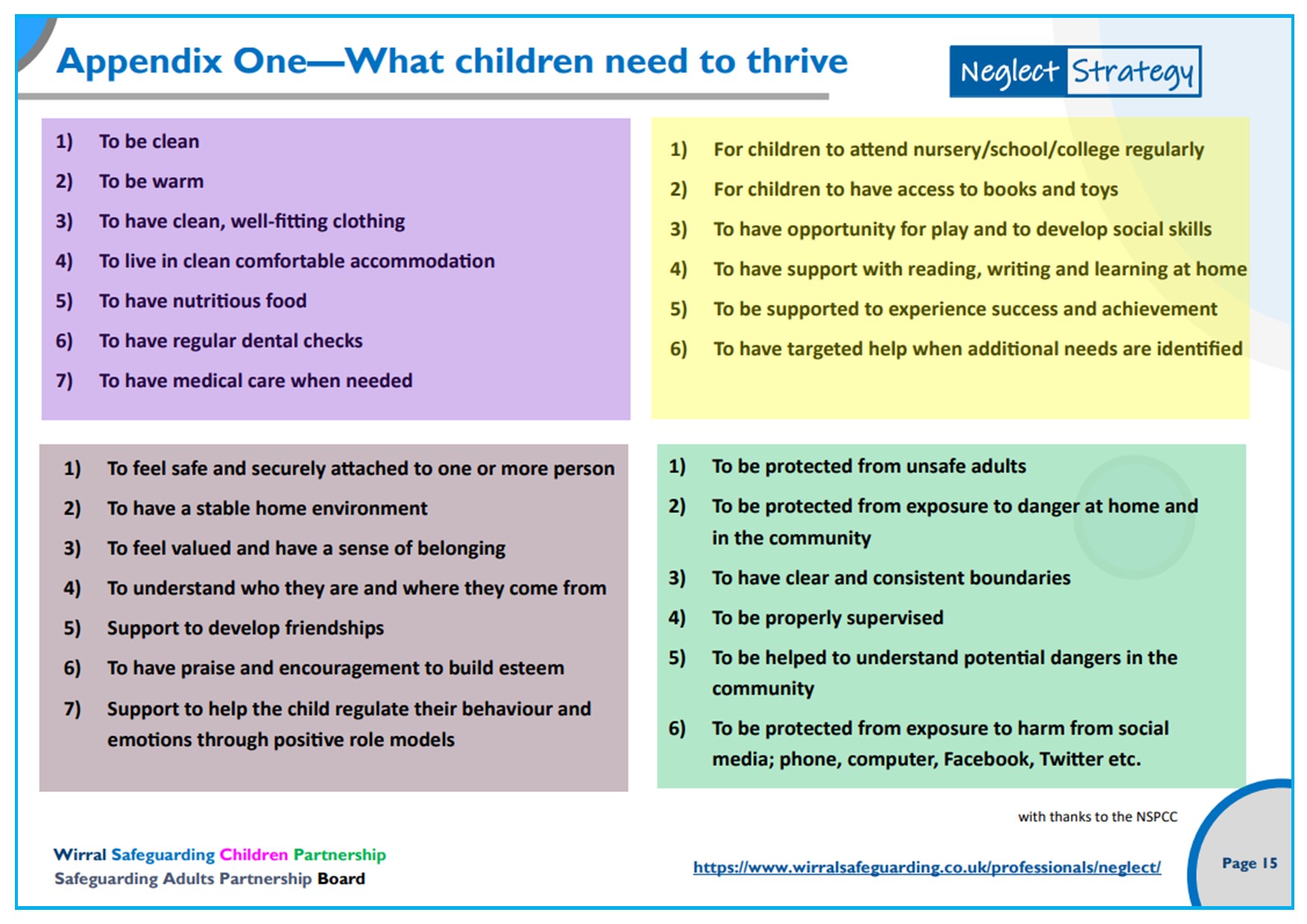 Appendix One—What children need to thrive

Neglect Strategy

1) To be clean
2) To be warm
3) To have clean, well-fitting clothing
4) To live in clean comfortable accommodation
5) To have nutritious food
6) To have regular dental checks
7) To have medical care when needed

1) For children to attend nursery/school/college regularly
2) For children to have access to books and toys
3) To have opportunity for play and to develop social skills
4) To have support with reading, writing and learning at home
5) To be supported to experience success and achievement
6) To have targeted help when additional needs are identified

1) To feel safe and securely attached to one or more person
2) To have a stable home environment
3) To feel valued and have a sense of belonging
4) To understand who they are and where they come from
5) Support to develop friendships
6) To have praise and encouragement to build esteem
7) Support to help the child regulate their behaviour and emotions through positive role models

1) To be protected from unsafe adults
2) To be protected from exposure to danger at home and in the community
3) To have clear and consistent boundaries
4) To be properly supervised
5) To be helped to understand potential dangers in the community
6) To be protected from exposure to harm from social media; phone, computer, Facebook, Twitter etc.

with thanks to the NSPCC

Wirral Safeguarding Children Partnership
Safeguarding Adults Partnership Board

https://www.wirralsafeguarding.co.uk/professionals/neglect/

Page 15